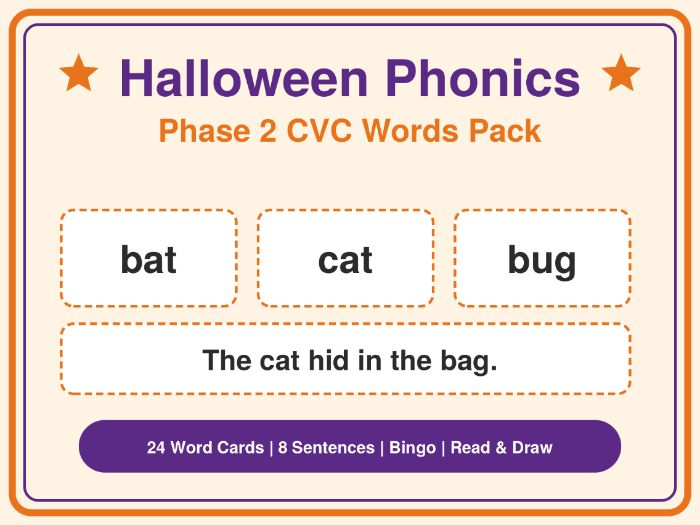 ★ Halloween Phonics ★

Phase 2 CVC Words Pack

bat

cat

bug

The cat hid in the bag.

24 Word Cards | 8 Sentences | Bingo | Read & Draw